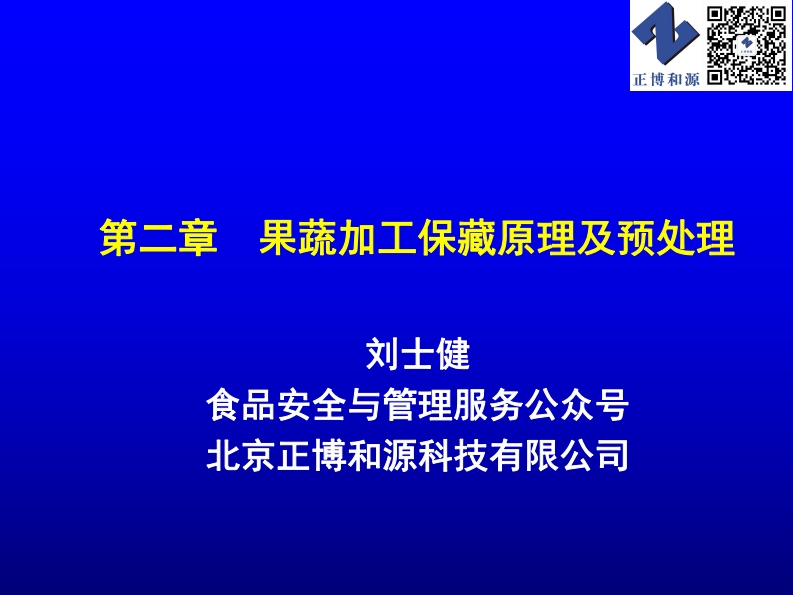 正博和源

第二章　果蔬加工保藏原理及预处理

刘士健
食品安全与管理服务公众号
北京正博和源科技有限公司